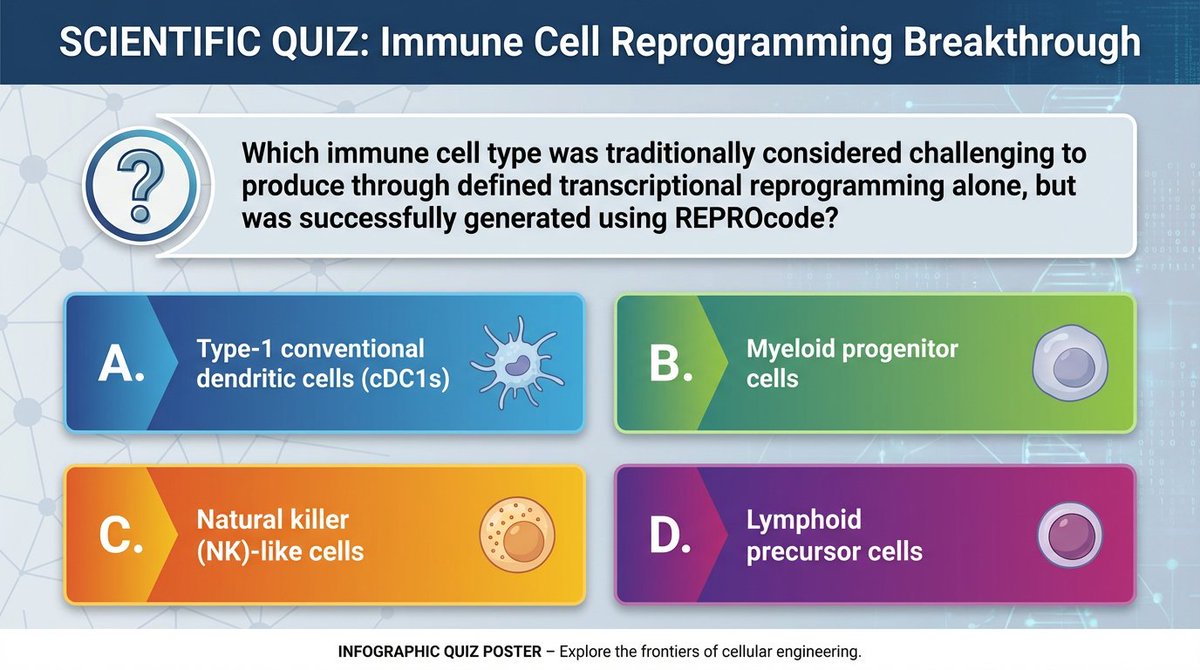 SCIENTIFIC QUIZ: Immune Cell Reprogramming Breakthrough

?

Which immune cell type was traditionally considered challenging to produce through defined transcriptional reprogramming alone, but was successfully generated using REPROcode?

A. Type-1 conventional dendritic cells (cDC1s)

B. Myeloid progenitor cells

C. Natural killer (NK)-like cells

D. Lymphoid precursor cells

INFOGRAPHIC QUIZ POSTER – Explore the frontiers of cellular engineering.